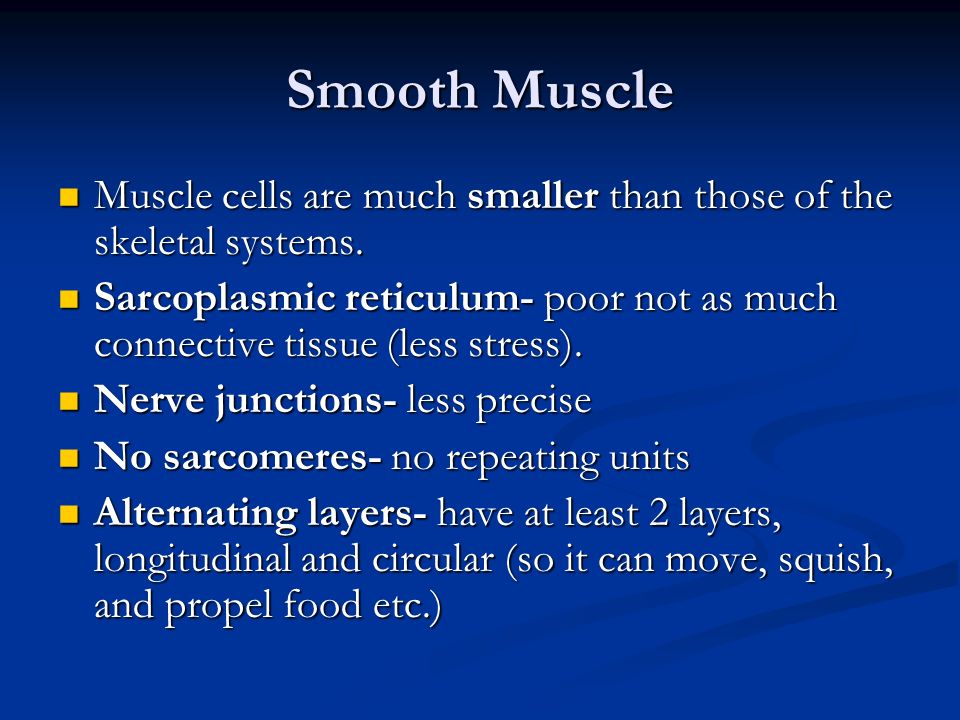 Smooth Muscle

Muscle cells are much smaller than those of the skeletal systems.

Sarcoplasmic reticulum- poor not as much connective tissue (less stress).

Nerve junctions- less precise

No sarcomeres- no repeating units

Alternating layers- have at least 2 layers, longitudinal and circular (so it can move, squish, and propel food etc.)